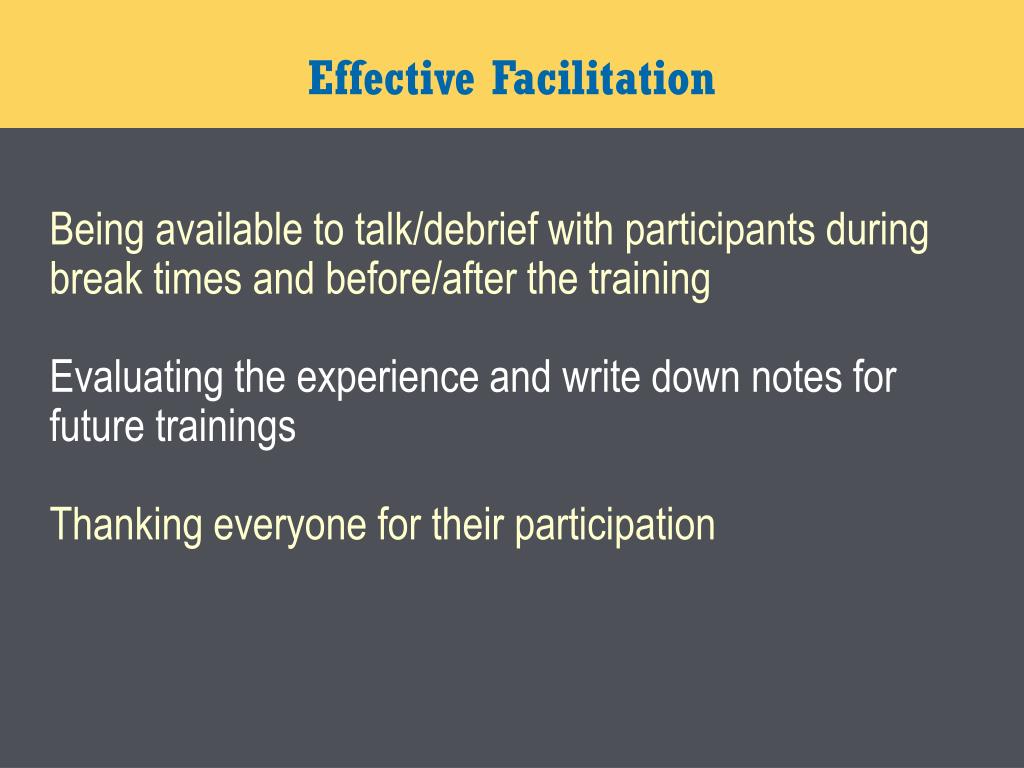 Effective Facilitation

Being available to talk/debrief with participants during break times and before/after the training

Evaluating the experience and write down notes for future trainings

Thanking everyone for their participation